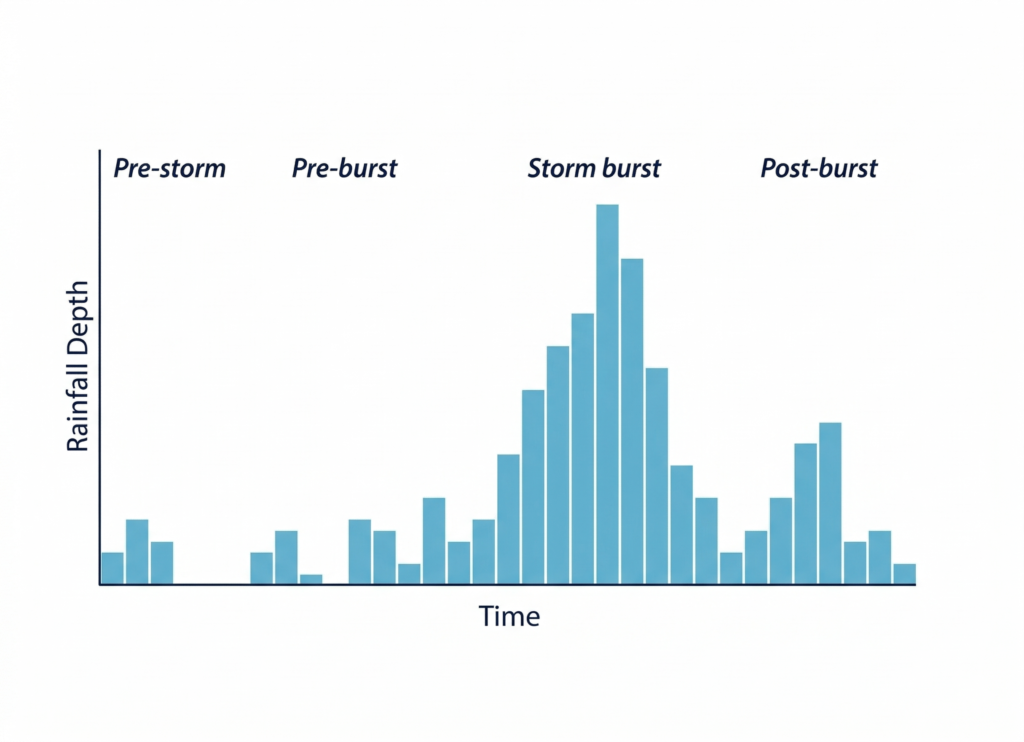 Pre-storm

Pre-burst

Storm burst

Post-burst

Rainfall Depth

Time